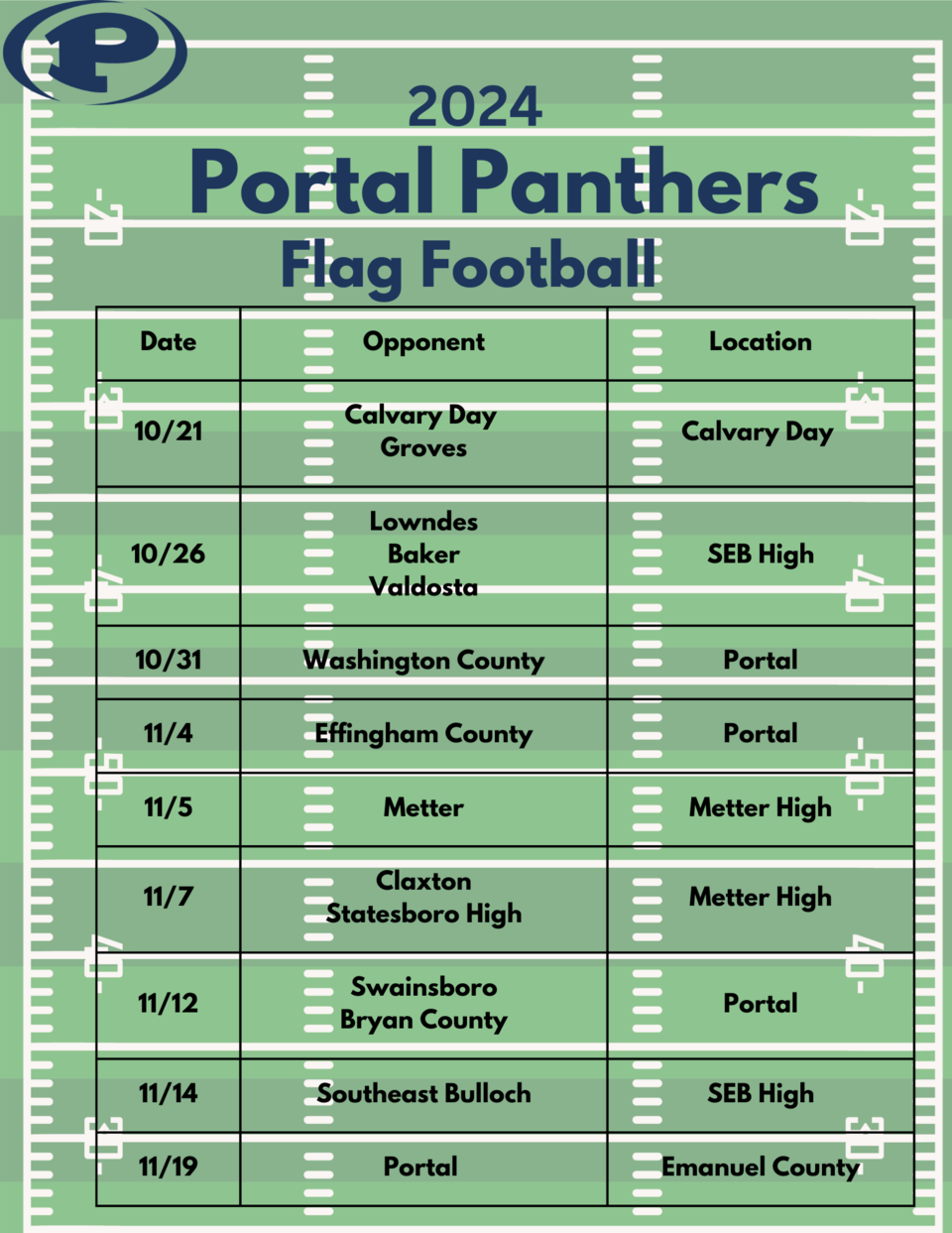 P

2024
Portal Panthers
Flag Football

| Date | Opponent | Location |
|---|---|---|
| 10/21 | Calvary Day Groves | Calvary Day |
| 10/26 | Lowndes Baker Valdosta | SEB High |
| 10/31 | Washington County | Portal |
| 11/4 | Effingham County | Portal |
| 11/5 | Metter | Metter High |
| 11/7 | Claxton Statesboro High | Metter High |
| 11/12 | Swainsboro Bryan County | Portal |
| 11/14 | Southeast Bulloch | SEB High |
| 11/19 | Portal | Emanuel County |